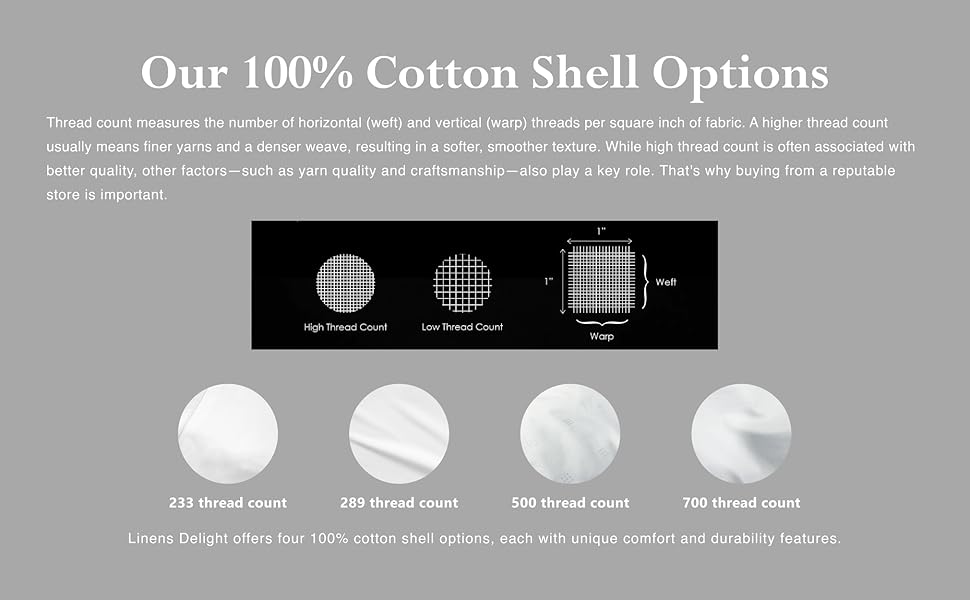 Our 100% Cotton Shell Options

Thread count measures the number of horizontal (weft) and vertical (warp) threads per square inch of fabric. A higher thread count usually means finer yarns and a denser weave, resulting in a softer, smoother texture. While high thread count is often associated with better quality, other factors—such as yarn quality and craftsmanship—also play a key role. That's why buying from a reputable store is important.

High Thread Count
Low Thread Count
1"
1"
Weft
Warp

233 thread count
289 thread count
500 thread count
700 thread count

Linens Delight offers four 100% cotton shell options, each with unique comfort and durability features.